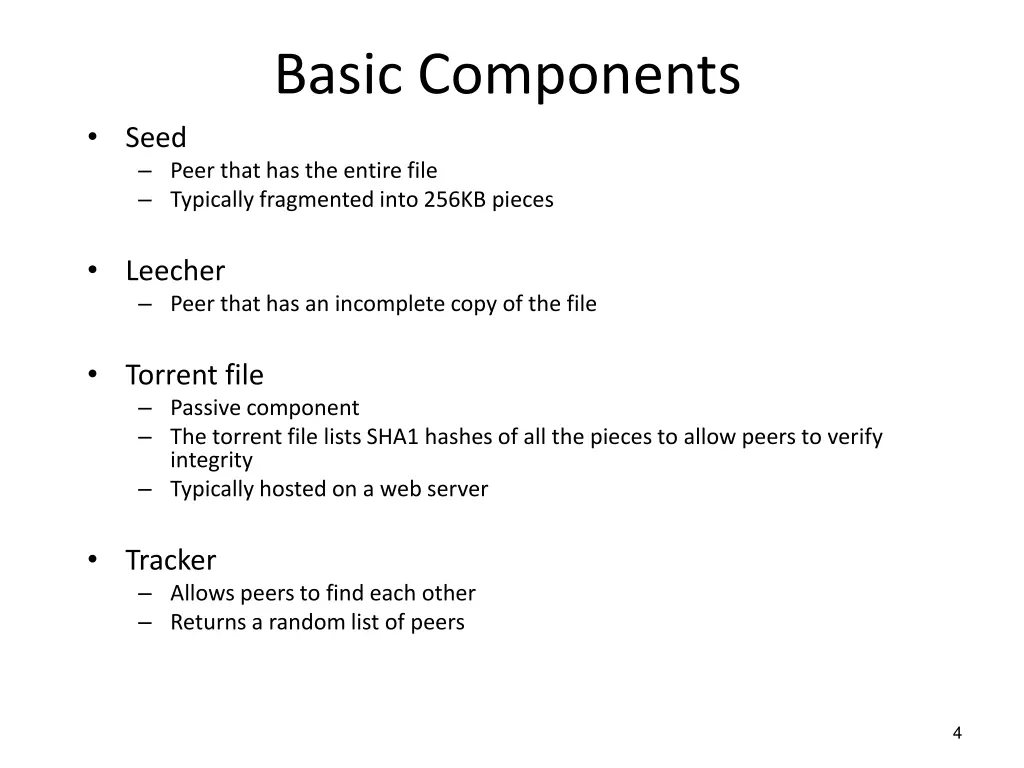 Basic Components

• Seed
– Peer that has the entire file
– Typically fragmented into 256KB pieces

• Leecher
– Peer that has an incomplete copy of the file

• Torrent file
– Passive component
– The torrent file lists SHA1 hashes of all the pieces to allow peers to verify integrity
– Typically hosted on a web server

• Tracker
– Allows peers to find each other
– Returns a random list of peers

4